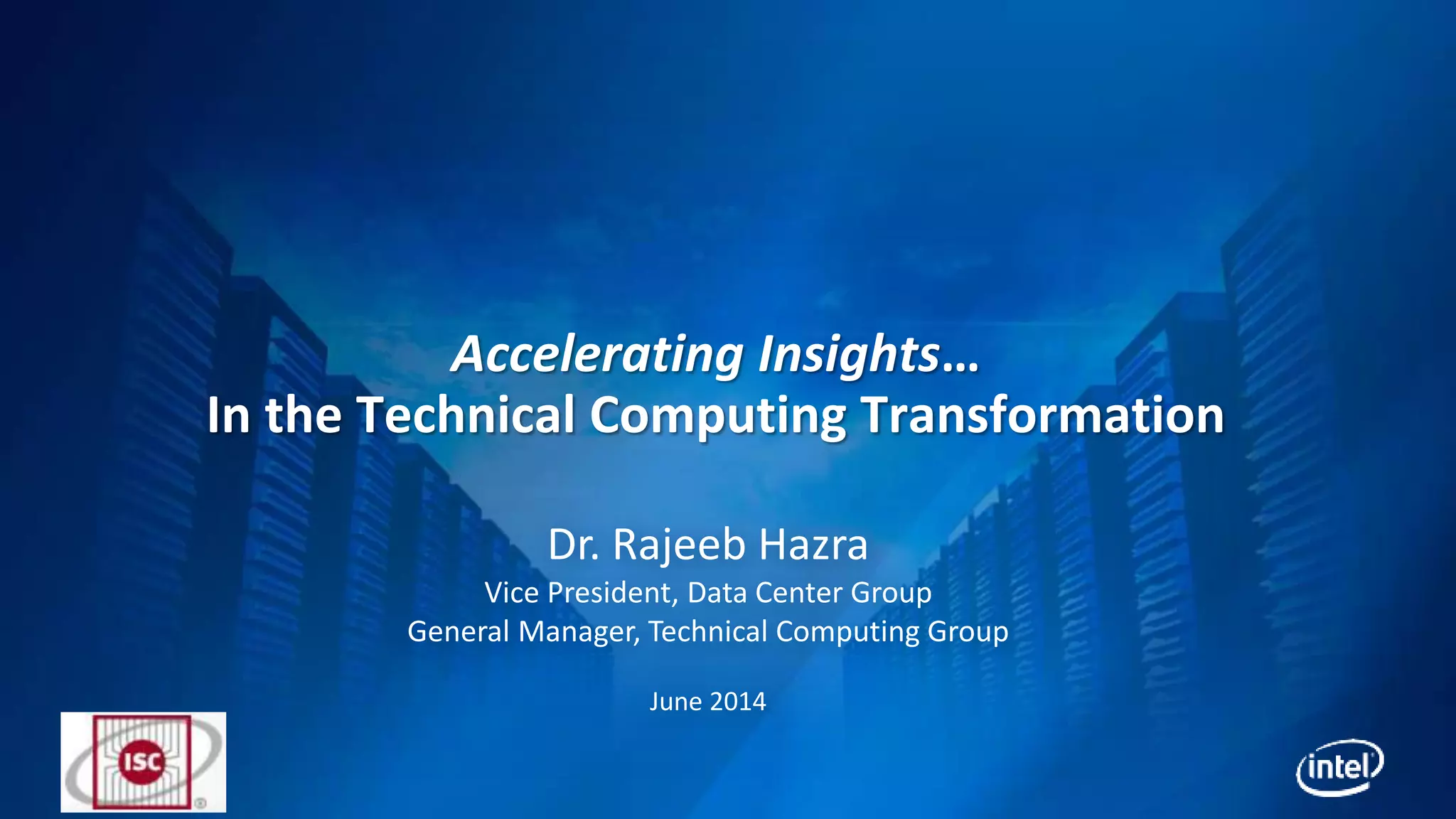 Accelerating Insights…
In the Technical Computing Transformation

Dr. Rajeeb Hazra
Vice President, Data Center Group
General Manager, Technical Computing Group

June 2014

ISC

intel